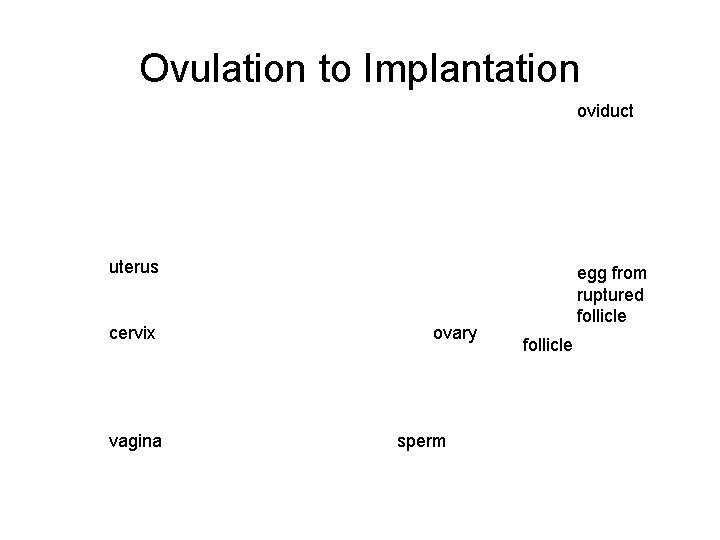 Ovulation to Implantation

oviduct

uterus

egg from ruptured follicle

cervix

ovary

follicle

vagina

sperm